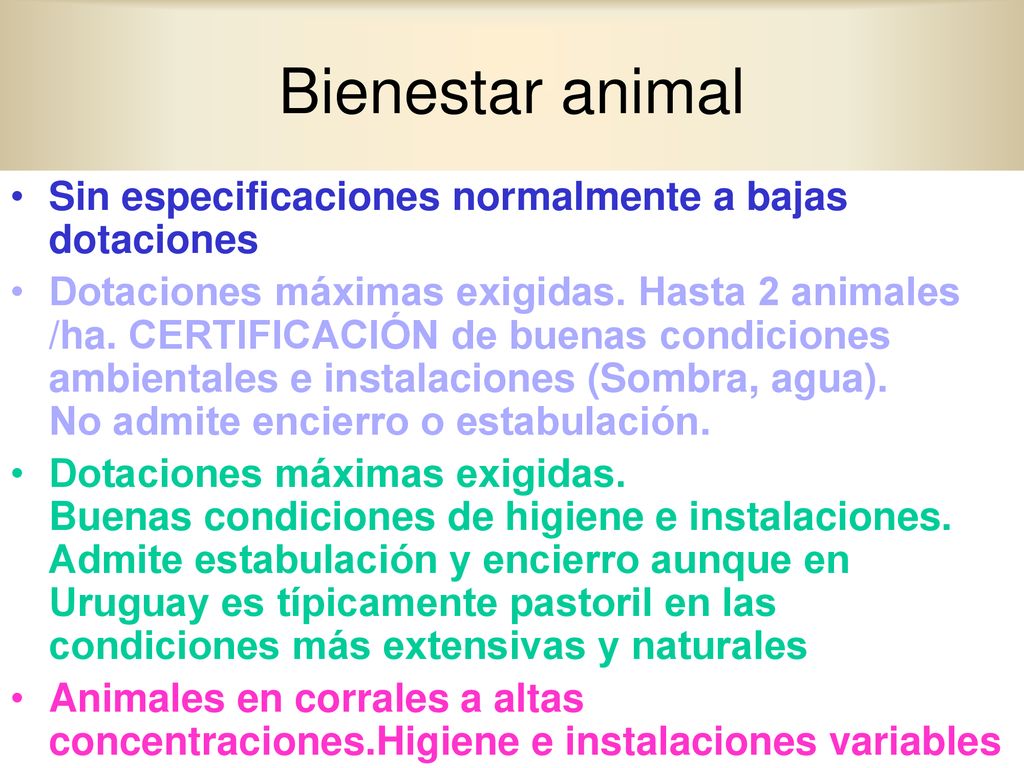 Bienestar animal

• Sin especificaciones normalmente a bajas dotaciones

• Dotaciones máximas exigidas. Hasta 2 animales /ha. CERTIFICACIÓN de buenas condiciones ambientales e instalaciones (Sombra, agua).
No admite encierro o estabulación.

• Dotaciones máximas exigidas.
Buenas condiciones de higiene e instalaciones.
Admite estabulación y encierro aunque en Uruguay es típicamente pastoril en las condiciones más extensivas y naturales

• Animales en corrales a altas concentraciones.Higiene e instalaciones variables